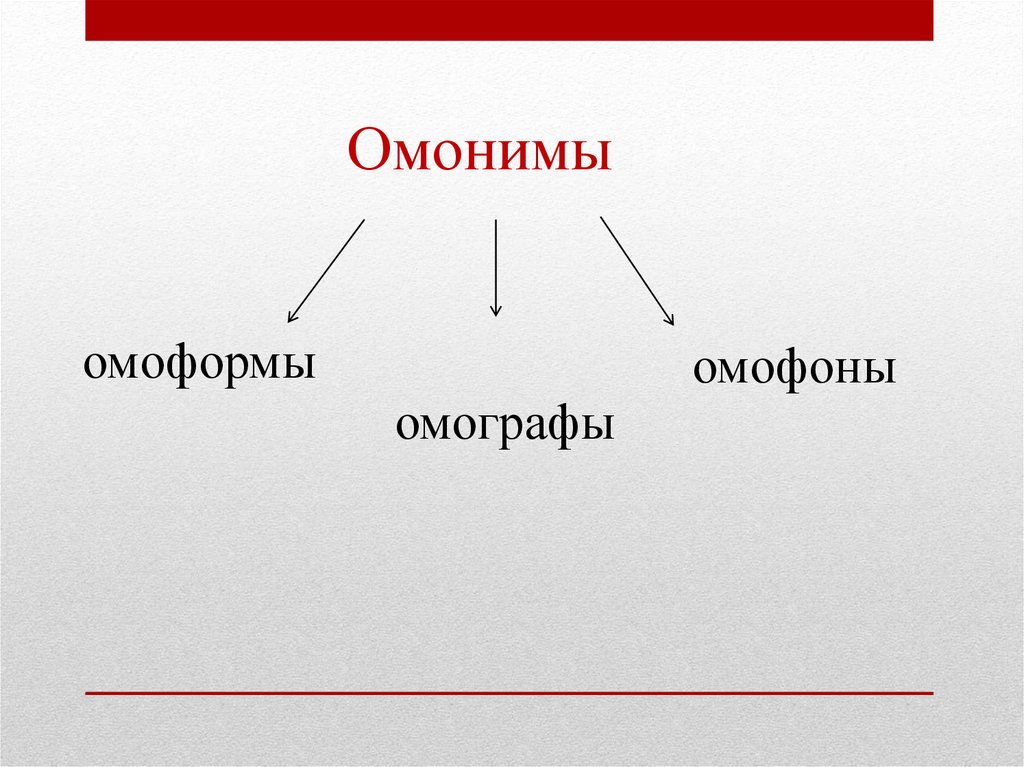 Омонимы

омоформы

омографы

омофоны